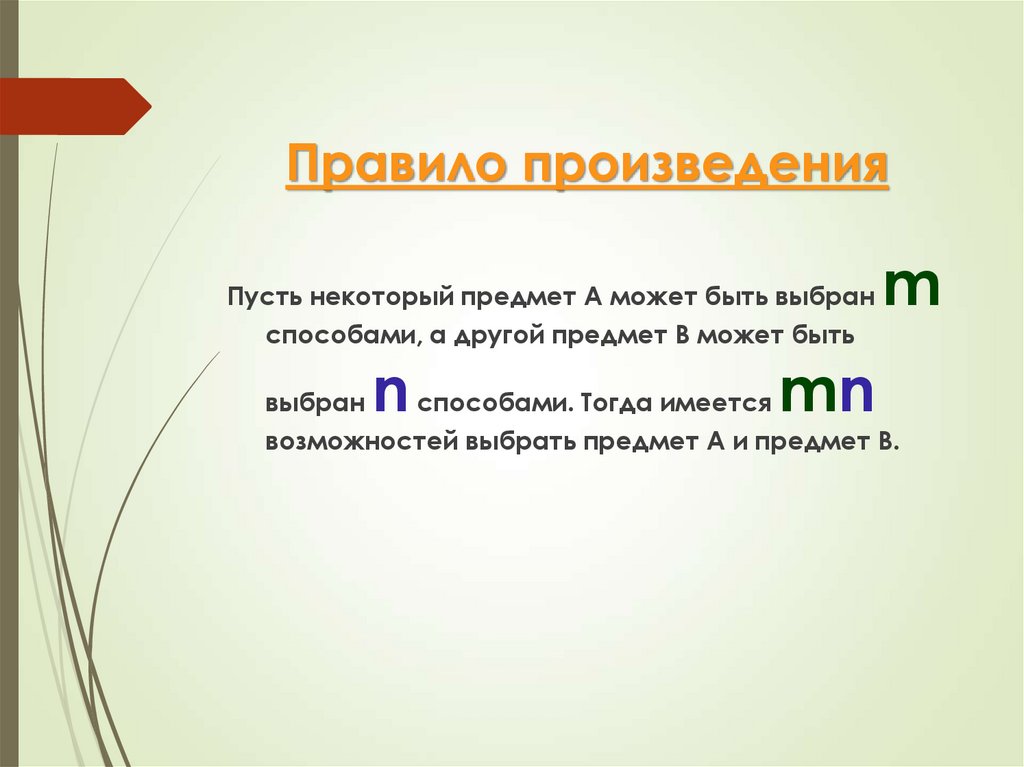 Правило произведения

Пусть некоторый предмет А может быть выбран m способами, а другой предмет В может быть выбран n способами. Тогда имеется mn возможностей выбрать предмет А и предмет В.